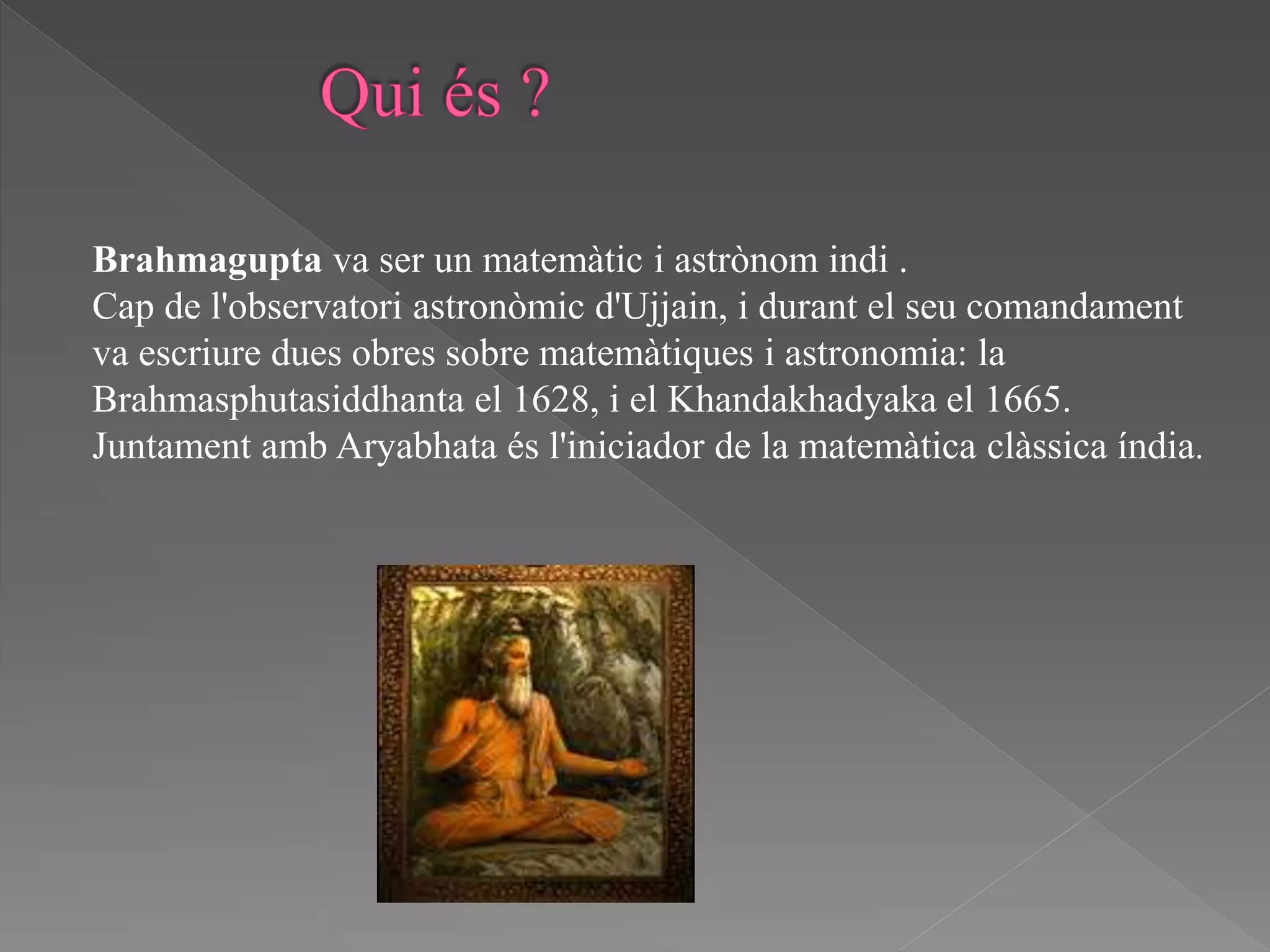 Qui és ?

Brahmagupta va ser un matemàtic i astrònom indi .
Cap de l'observatori astronòmic d'Ujjain, i durant el seu comandament va escriure dues obres sobre matemàtiques i astronomia: la Brahmasphutasiddhanta el 1628, i el Khandakhadyaka el 1665.
Juntament amb Aryabhata és l'iniciador de la matemàtica clàssica índia.